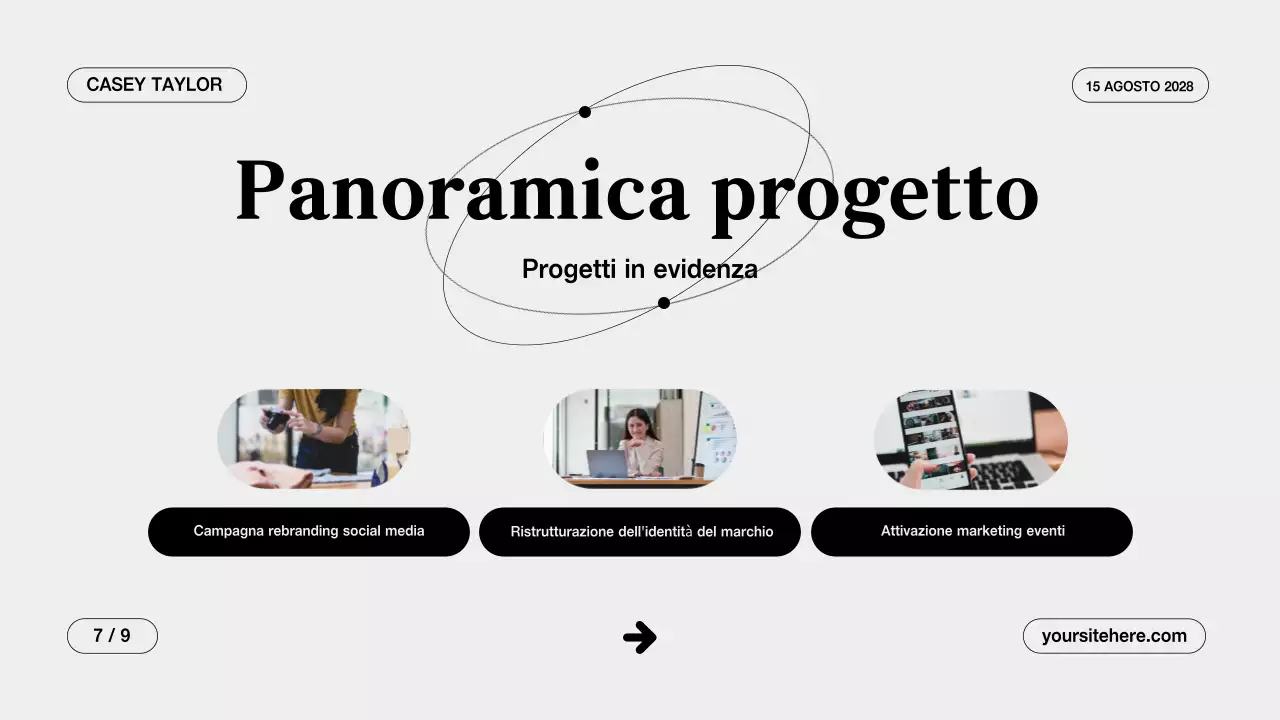 CASEY TAYLOR

15 AGOSTO 2028

Panoramica progetto

Progetti in evidenza

Campagna rebranding social media

Ristrutturazione dell'identità del marchio

Attivazione marketing eventi

7 / 9

yoursitehere.com